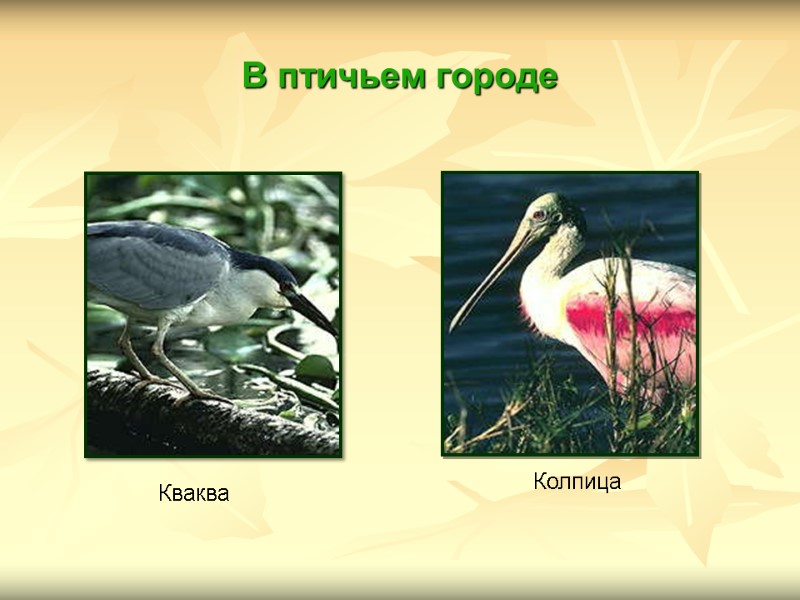 В птичьем городе

Кваква

Колпица